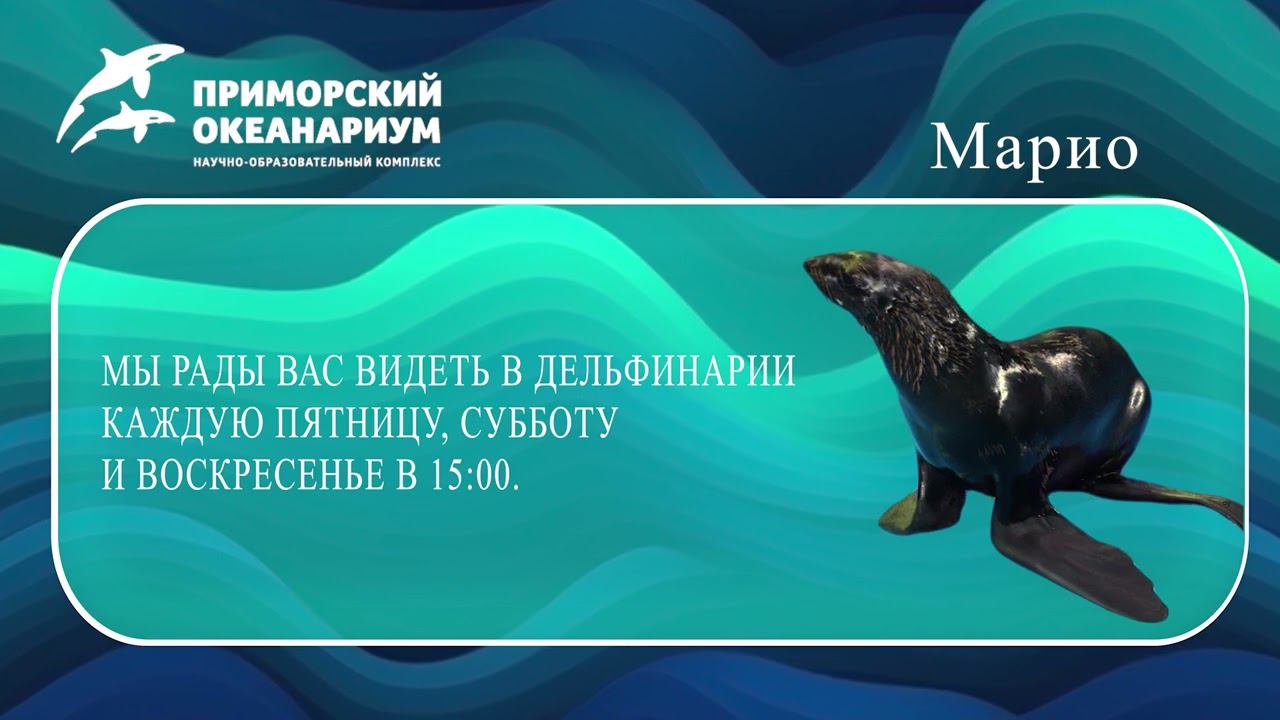 ПРИМОРСКИЙ ОКЕАНАРИУМ
НАУЧНО-ОБРАЗОВАТЕЛЬНЫЙ КОМПЛЕКС

Марио

МЫ РАДЫ ВАС ВИДЕТЬ В ДЕЛЬФИНАРИИ КАЖДУЮ ПЯТНИЦУ, СУББОТУ И ВОСКРЕСЕНЬЕ В 15:00.